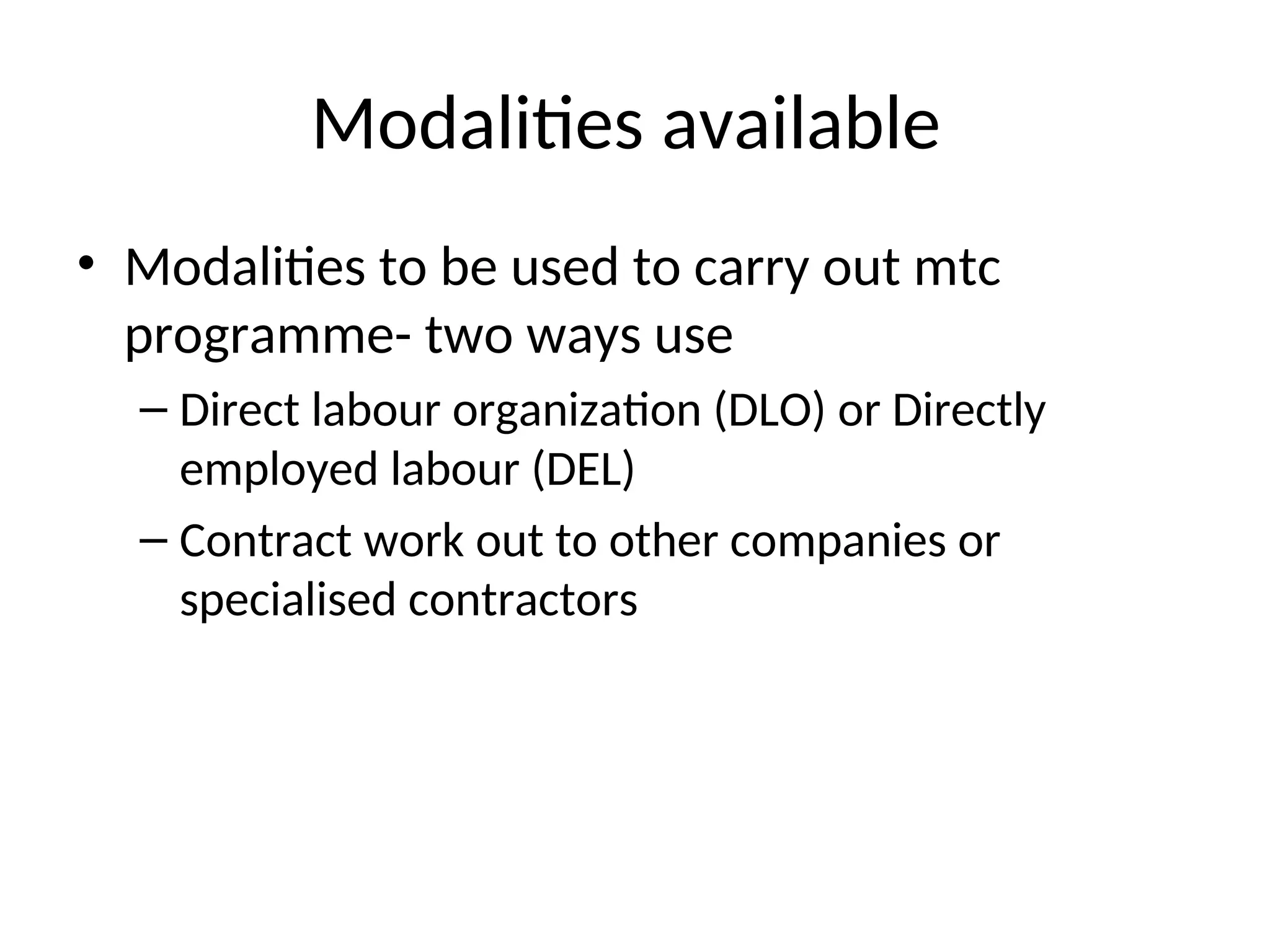 Modalities available

• Modalities to be used to carry out mtc programme- two ways use

– Direct labour organization (DLO) or Directly employed labour (DEL)

– Contract work out to other companies or specialised contractors